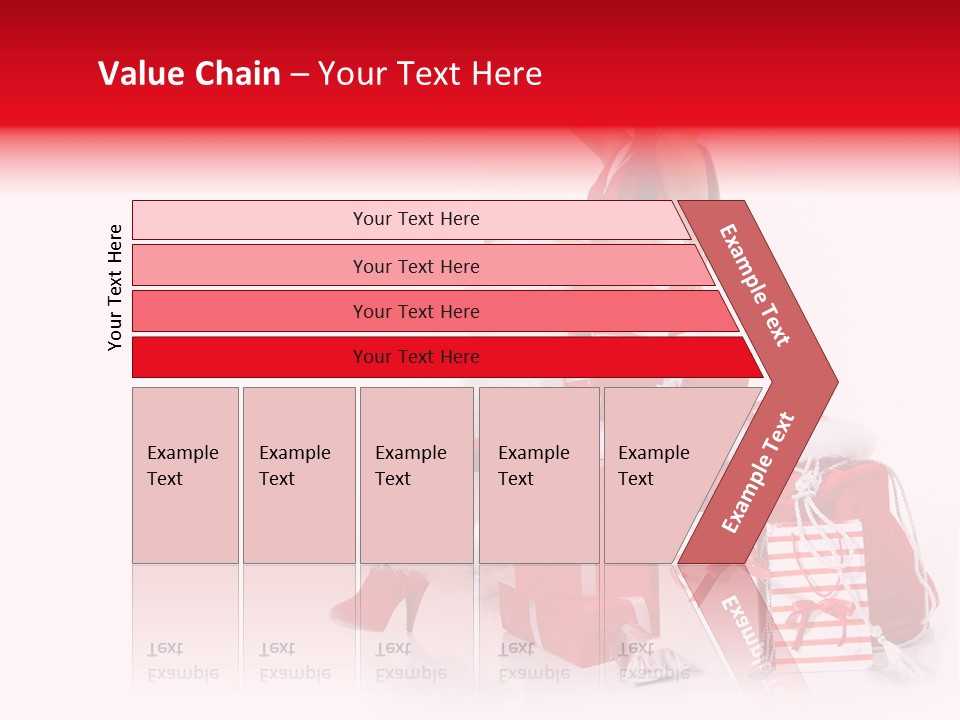 Value Chain – Your Text Here

Your Text Here

Your Text Here

Your Text Here

Your Text Here

Your Text Here

Example Text

Example Text

Example Text

Example Text

Example Text

Example Text

Example Text